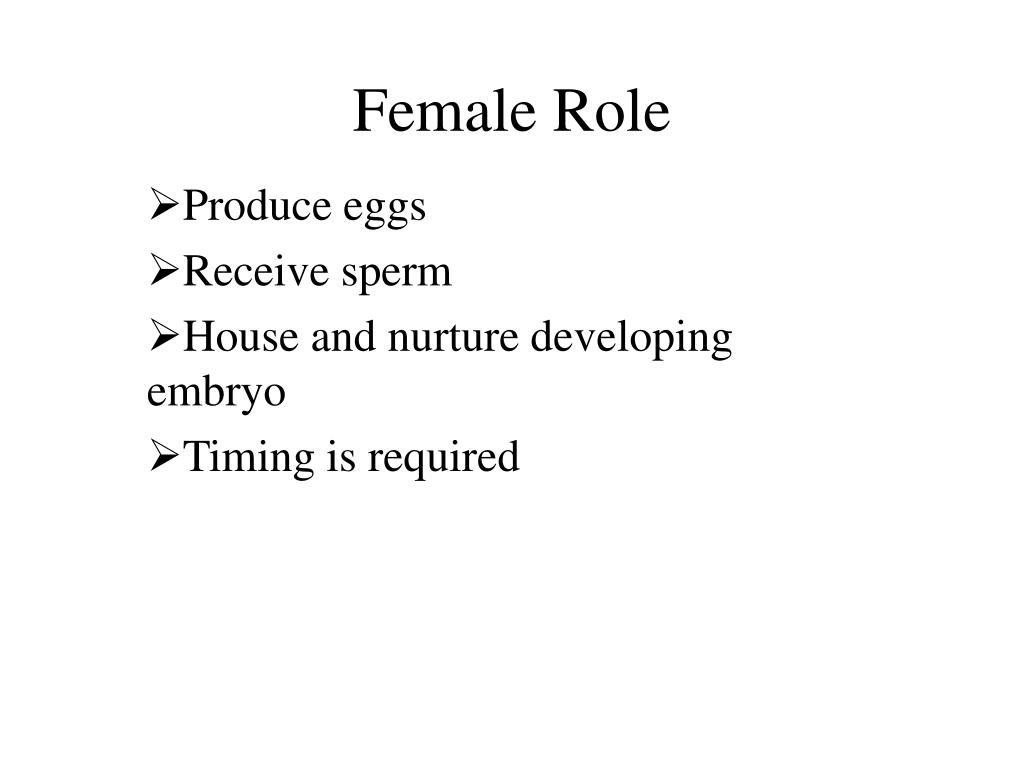 Female Role

➢Produce eggs

➢Receive sperm

➢House and nurture developing embryo

➢Timing is required